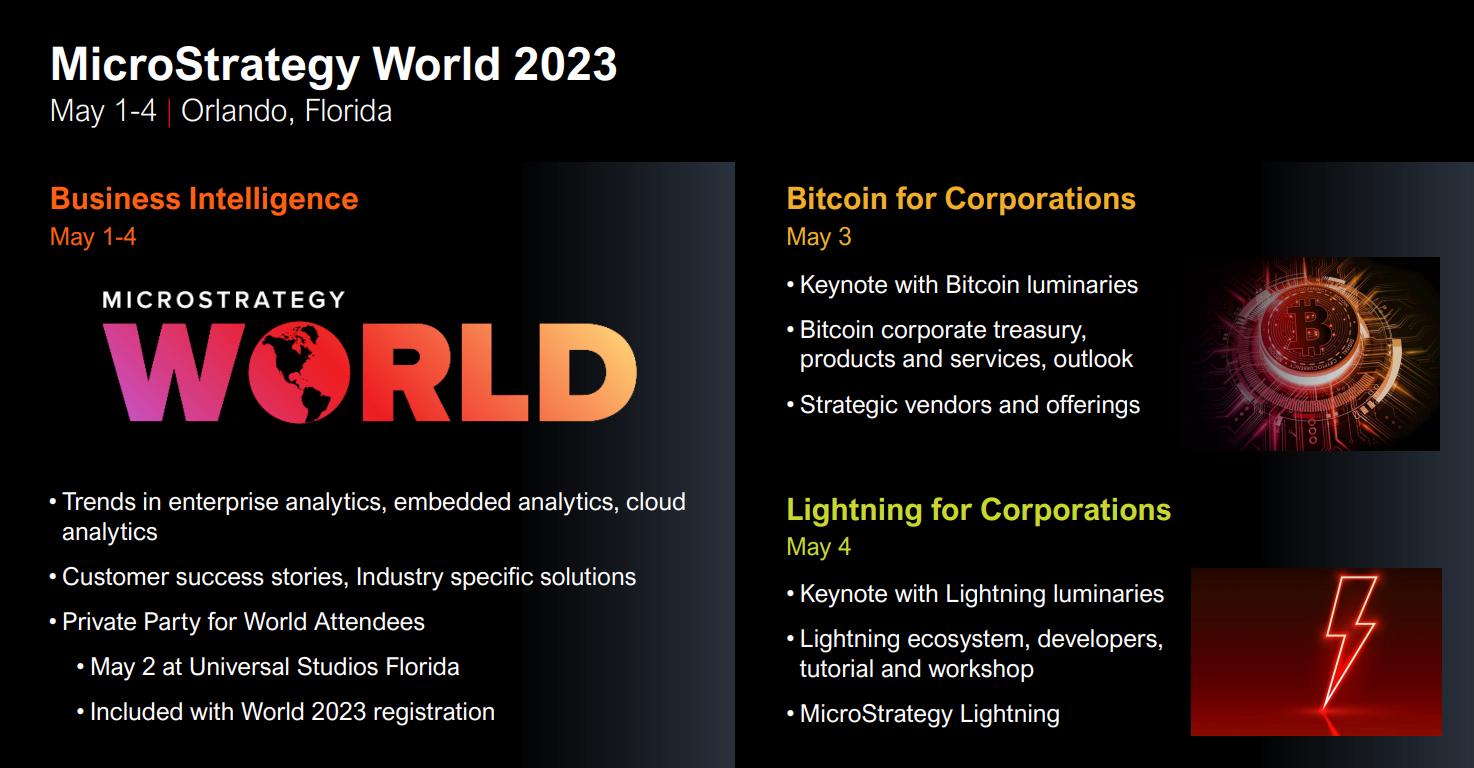 MicroStrategy World 2023

May 1-4 | Orlando, Florida

Business Intelligence

May 1-4

MICROSTRATEGY

WORLD

• Trends in enterprise analytics, embedded analytics, cloud analytics

• Customer success stories, Industry specific solutions

• Private Party for World Attendees

• May 2 at Universal Studios Florida

• Included with World 2023 registration

Bitcoin for Corporations

May 3

• Keynote with Bitcoin luminaries

• Bitcoin corporate treasury, products and services, outlook

• Strategic vendors and offerings

Lightning for Corporations

May 4

• Keynote with Lightning luminaries

• Lightning ecosystem, developers, tutorial and workshop

• MicroStrategy Lightning